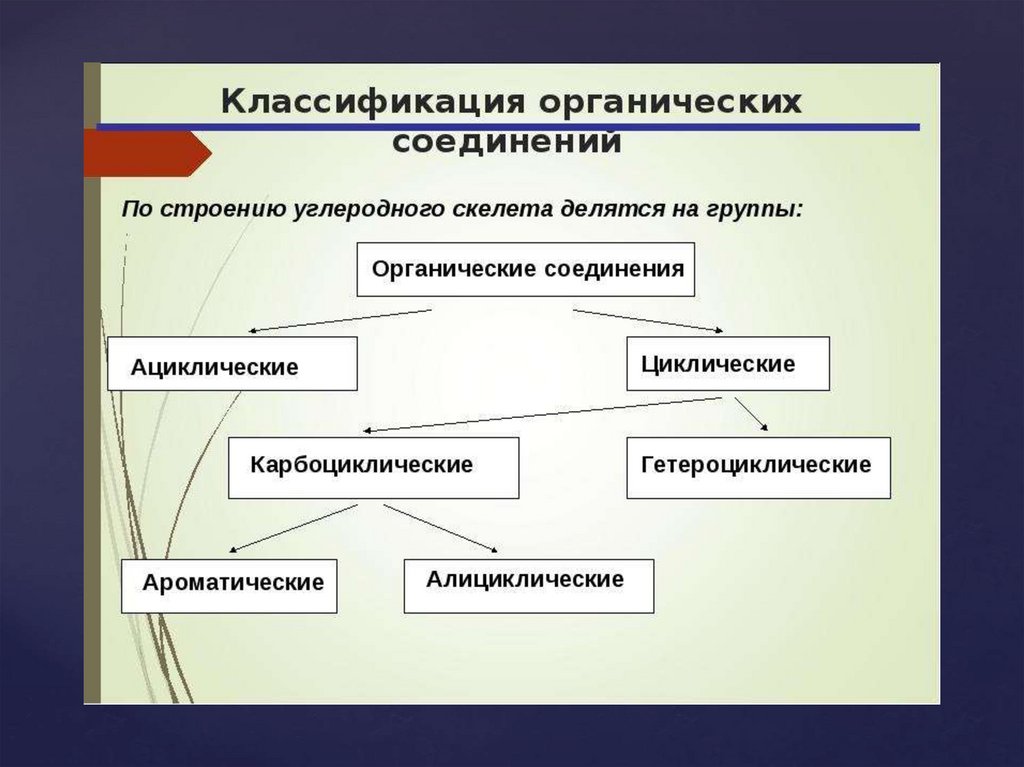 Классификация органических соединений

По строению углеродного скелета делятся на группы:

Органические соединения

Ациклические

Циклические

Карбоциклические

Гетероциклические

Ароматические

Алициклические